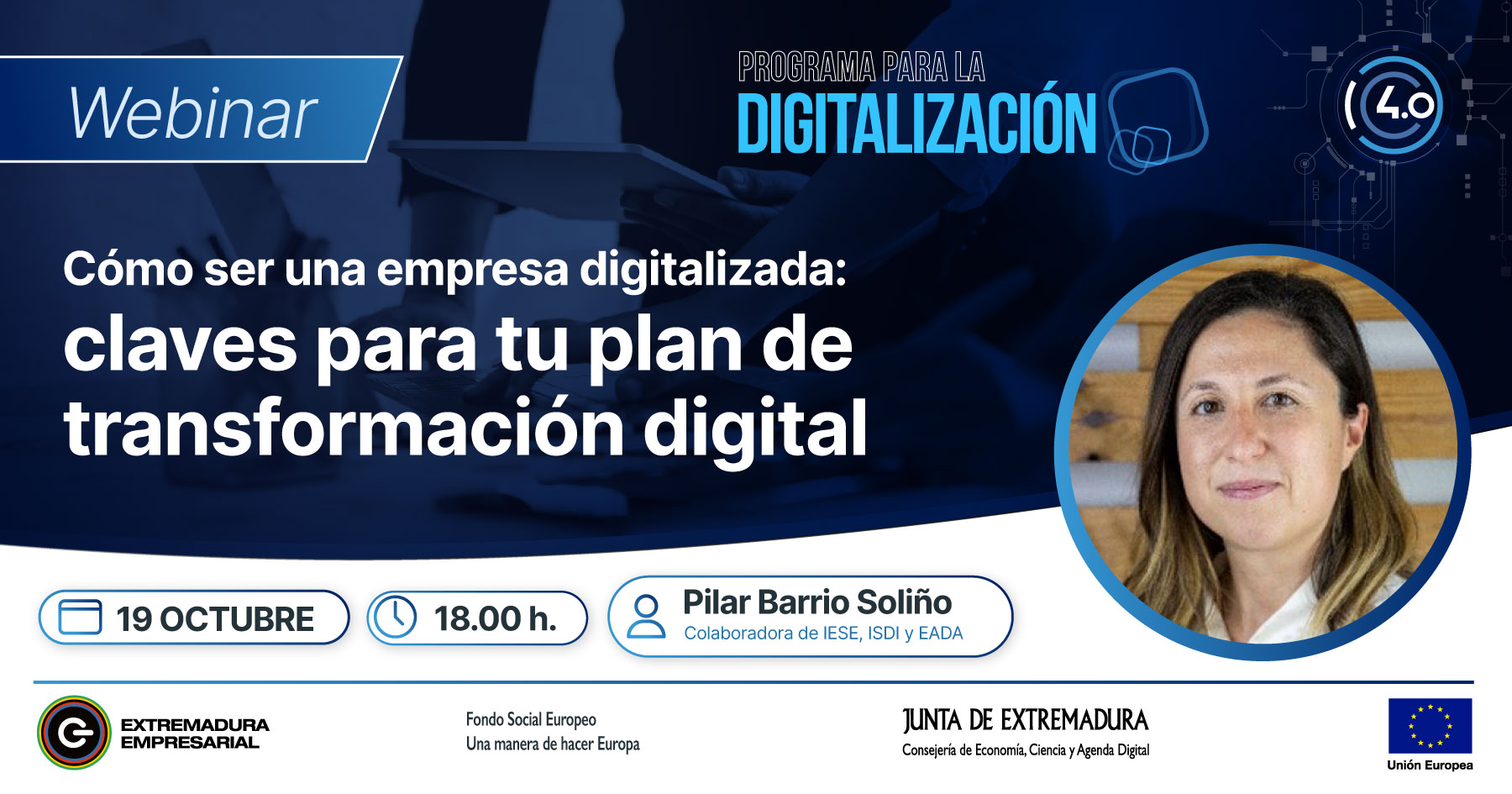 Webinar

PROGRAMA PARA LA
DIGITALIZACIÓN

4.0

Cómo ser una empresa digitalizada:
claves para tu plan de transformación digital

19 OCTUBRE

18.00 h.

Pilar Barrio Soliño
Colaboradora de IESE, ISDI y EADA

EXTREMADURA EMPRESARIAL

Fondo Social Europeo
Una manera de hacer Europa

JUNTA DE EXTREMADURA
Consejería de Economía, Ciencia y Agenda Digital

Unión Europea